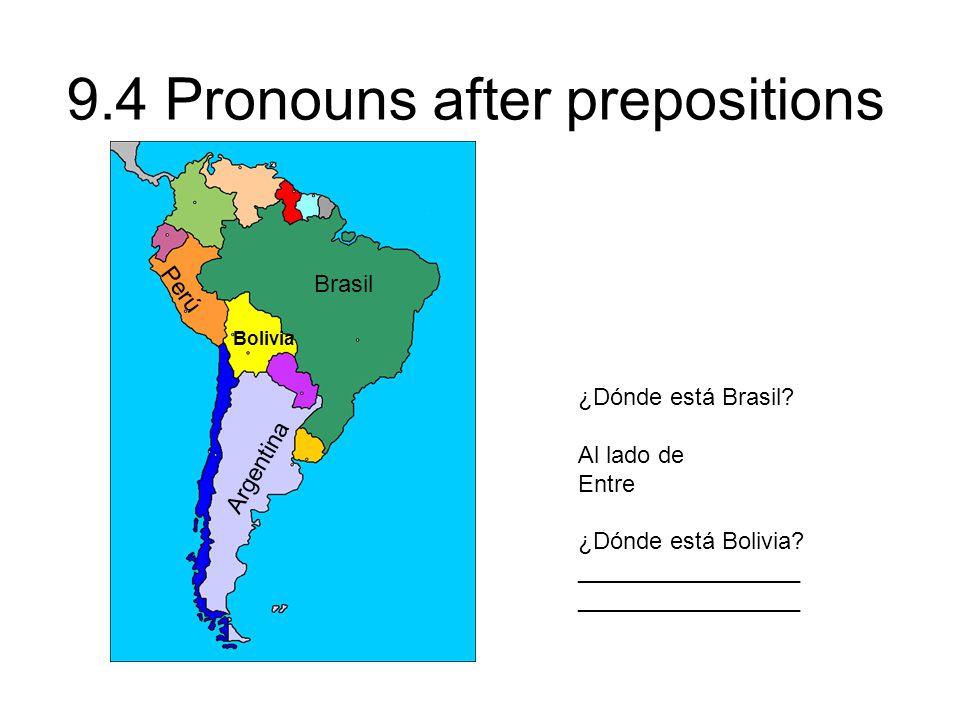 9.4 Pronouns after prepositions

Perú

Brasil

Bolivia

Argentina

¿Dónde está Brasil?

Al lado de
Entre

¿Dónde está Bolivia?
________________
________________